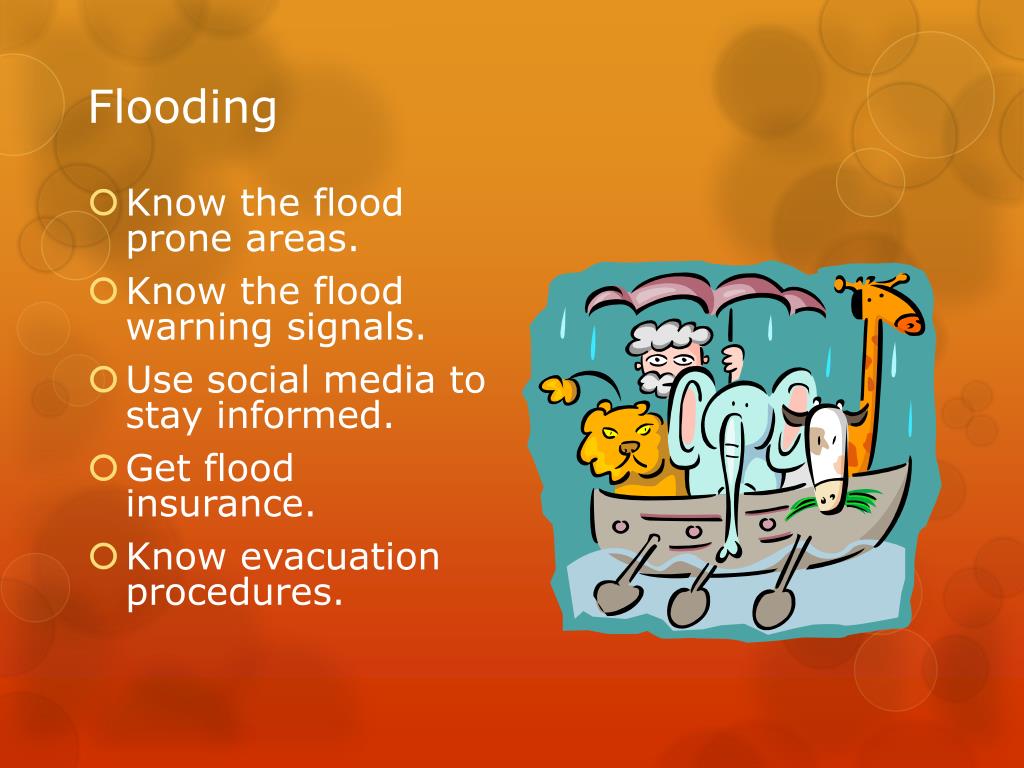 Flooding

Know the flood prone areas.

Know the flood warning signals.

Use social media to stay informed.

Get flood insurance.

Know evacuation procedures.